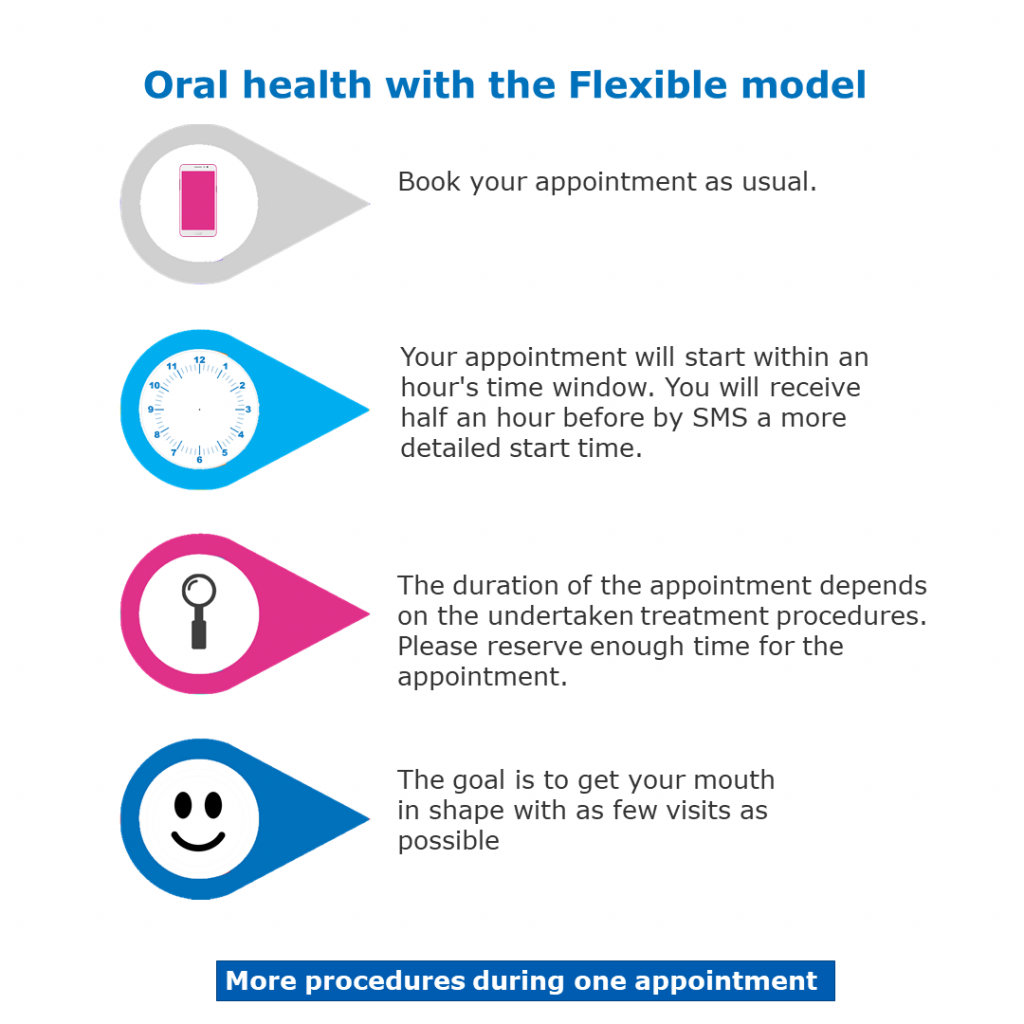 Oral health with the Flexible model

Book your appointment as usual.

12
1
2
3
4
5
6
7
8
9
10
11

Your appointment will start within an hour's time window. You will receive half an hour before by SMS a more detailed start time.

The duration of the appointment depends on the undertaken treatment procedures. Please reserve enough time for the appointment.

The goal is to get your mouth in shape with as few visits as possible

More procedures during one appointment